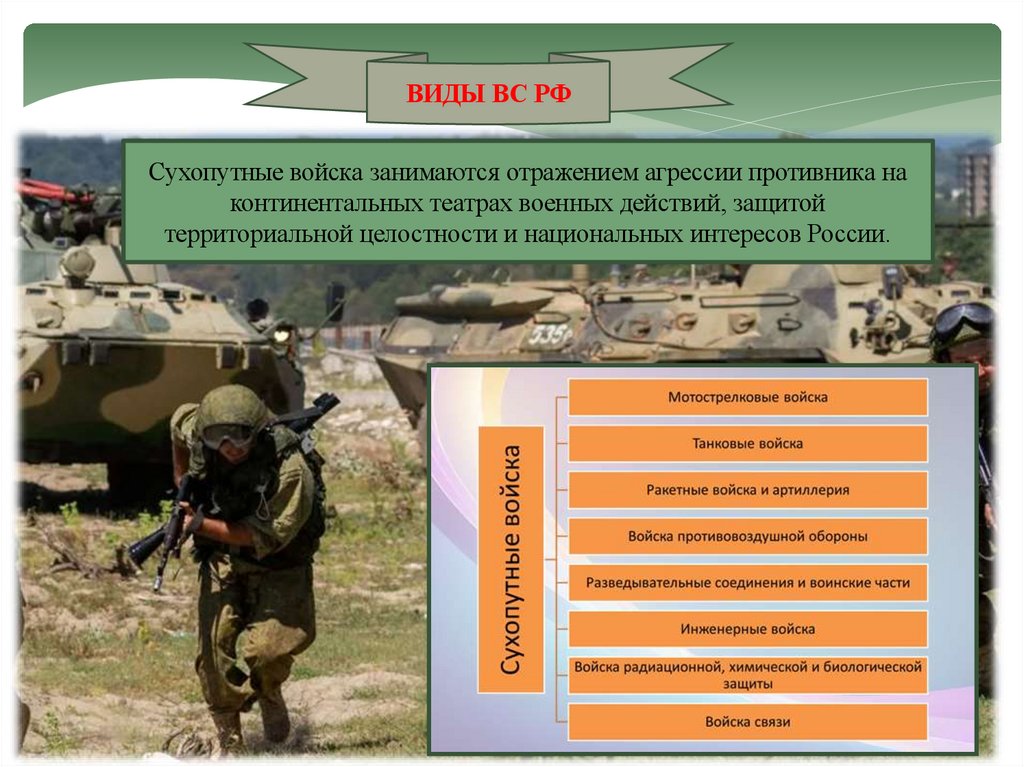 ВИДЫ ВС РФ

Сухопутные войска занимаются отражением агрессии противника на континентальных театрах военных действий, защитой территориальной целостности и национальных интересов России.

535

Сухопутные войска

Мотострелковые войска

Танковые войска

Ракетные войска и артиллерия

Войска противовоздушной обороны

Разведывательные соединения и воинские части

Инженерные войска

Войска радиационной, химической и биологической защиты

Войска связи